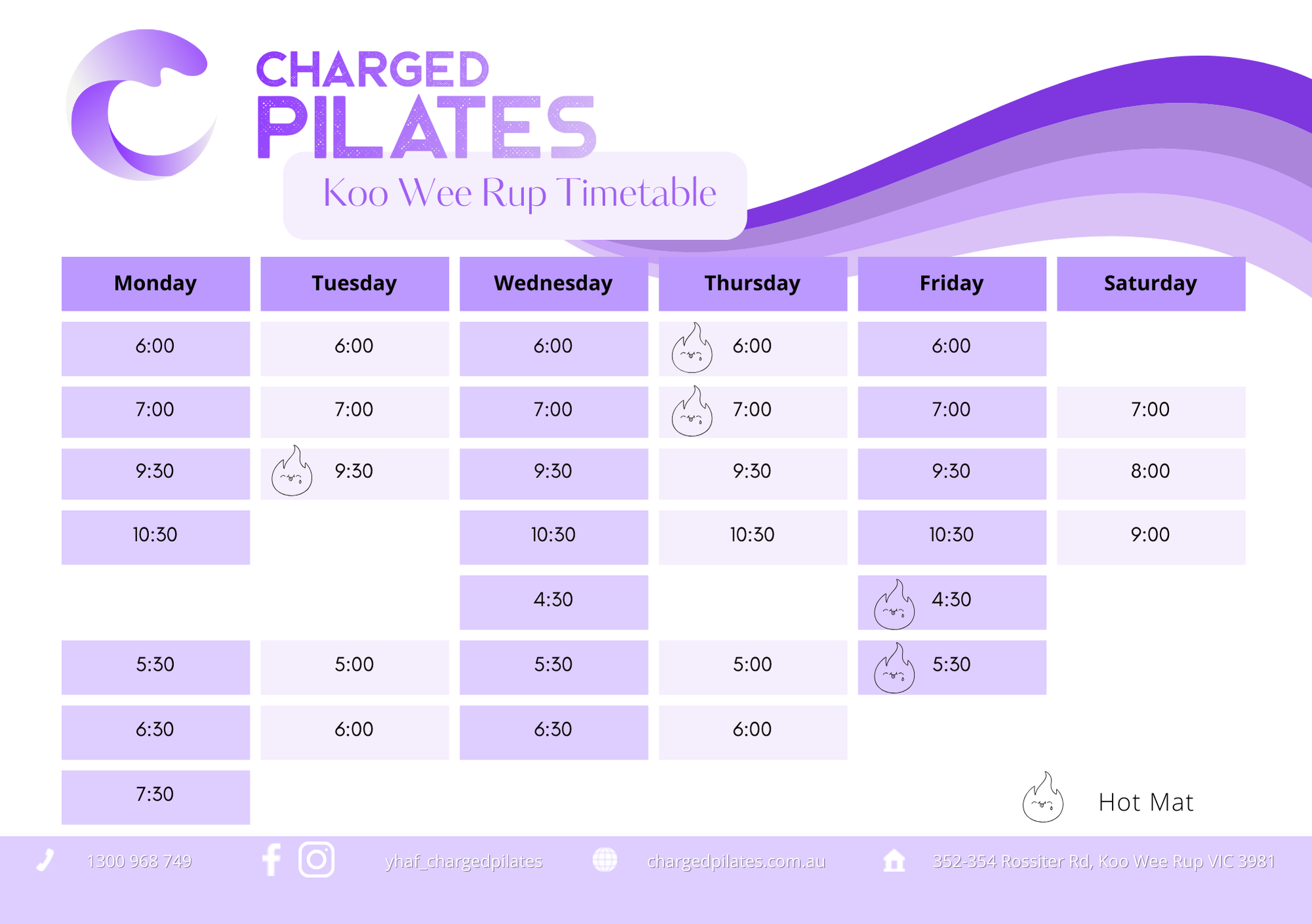 CHARGED
PILATES

Koo Wee Rup Timetable

| Monday | Tuesday | Wednesday | Thursday | Friday | Saturday |
|---|---|---|---|---|---|
| 6:00 | 6:00 | 6:00 | 6:00 | 6:00 | |
| 7:00 | 7:00 | 7:00 | 7:00 | 7:00 | 7:00 |
| 9:30 | 9:30 | 9:30 | 9:30 | 9:30 | 8:00 |
| 10:30 | | 10:30 | 10:30 | 10:30 | 9:00 |
| | | 4:30 | | 4:30 | |
| 5:30 | 5:00 | 5:30 | 5:00 | 5:30 | |
| 6:30 | 6:00 | 6:30 | 6:00 | | |
| 7:30 | | | | | |

Hot Mat

1300 968 749 yhaf_chargedpilates chargedpilates.com.au 352-354 Rossiter Rd, Koo Wee Rup VIC 3981